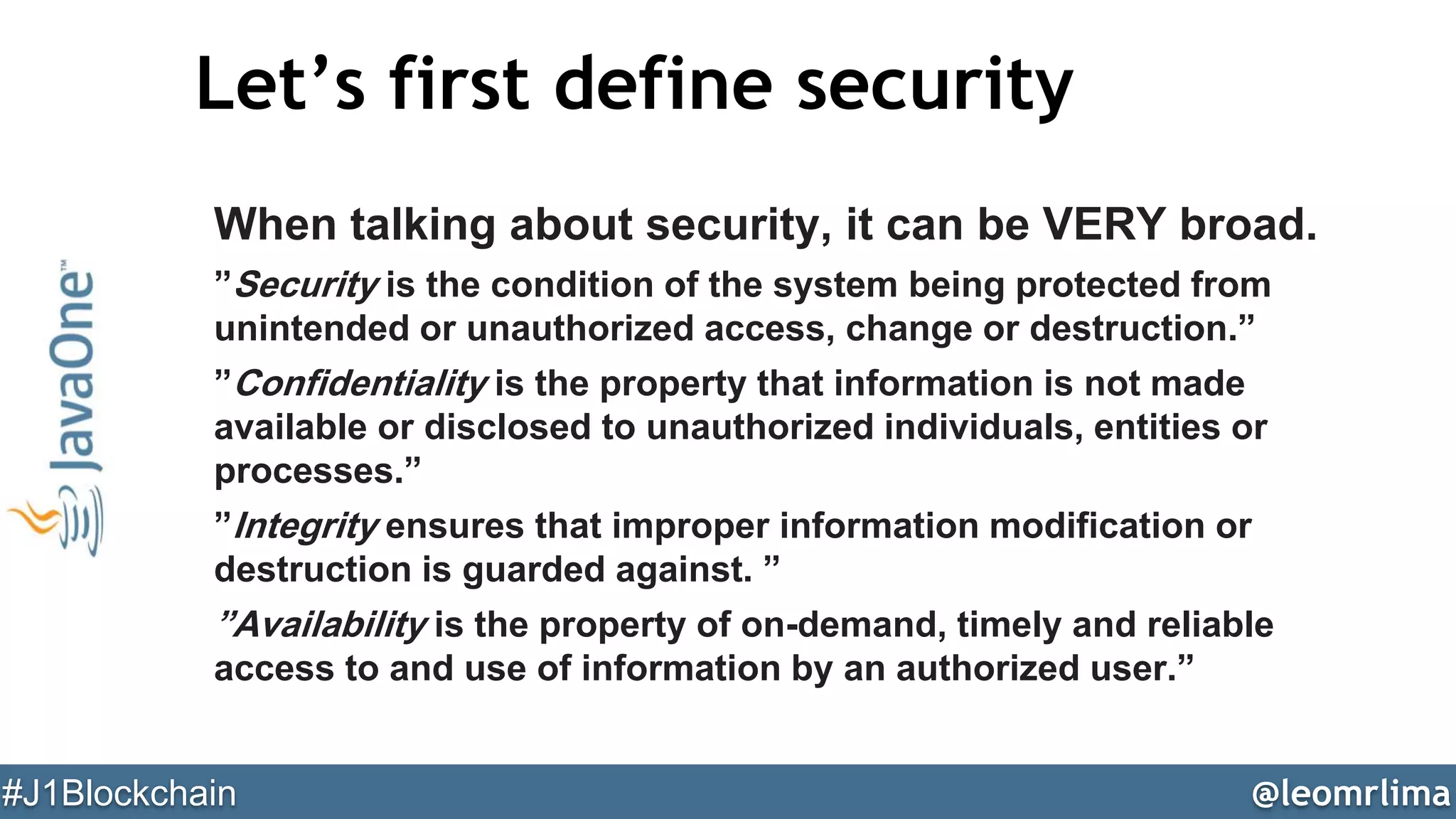 Let’s first define security

JavaOne™

When talking about security, it can be VERY broad.

”Security is the condition of the system being protected from unintended or unauthorized access, change or destruction.”

”Confidentiality is the property that information is not made available or disclosed to unauthorized individuals, entities or processes.”

”Integrity ensures that improper information modification or destruction is guarded against. ”

”Availability is the property of on-demand, timely and reliable access to and use of information by an authorized user.”

#J1Blockchain

@leomrlima